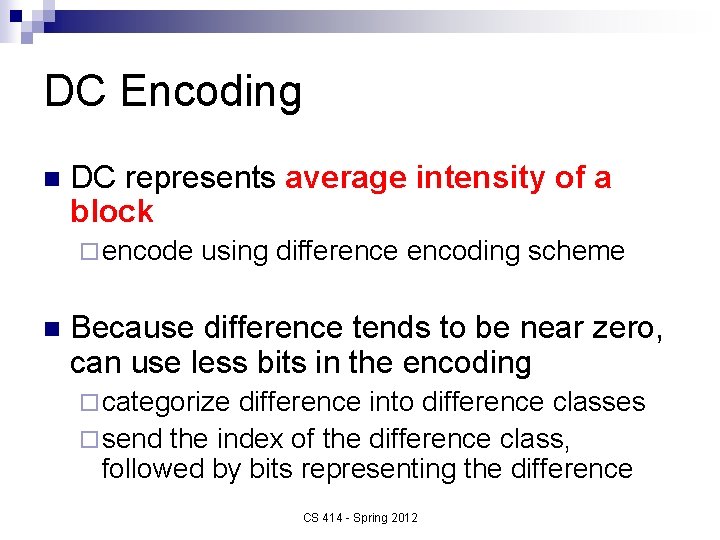 DC Encoding

DC represents average intensity of a block

encode using difference encoding scheme

Because difference tends to be near zero, can use less bits in the encoding

categorize difference into difference classes

send the index of the difference class, followed by bits representing the difference

CS 414 - Spring 2012